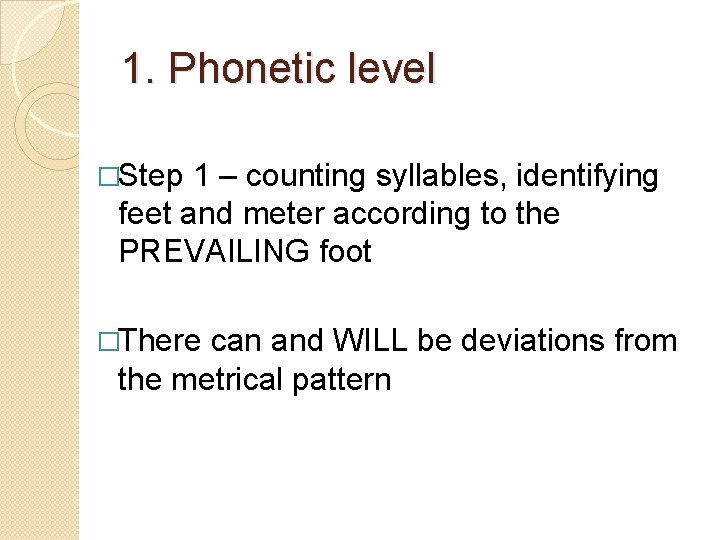 1. Phonetic level

□Step 1 – counting syllables, identifying feet and meter according to the PREVAILING foot

□There can and WILL be deviations from the metrical pattern